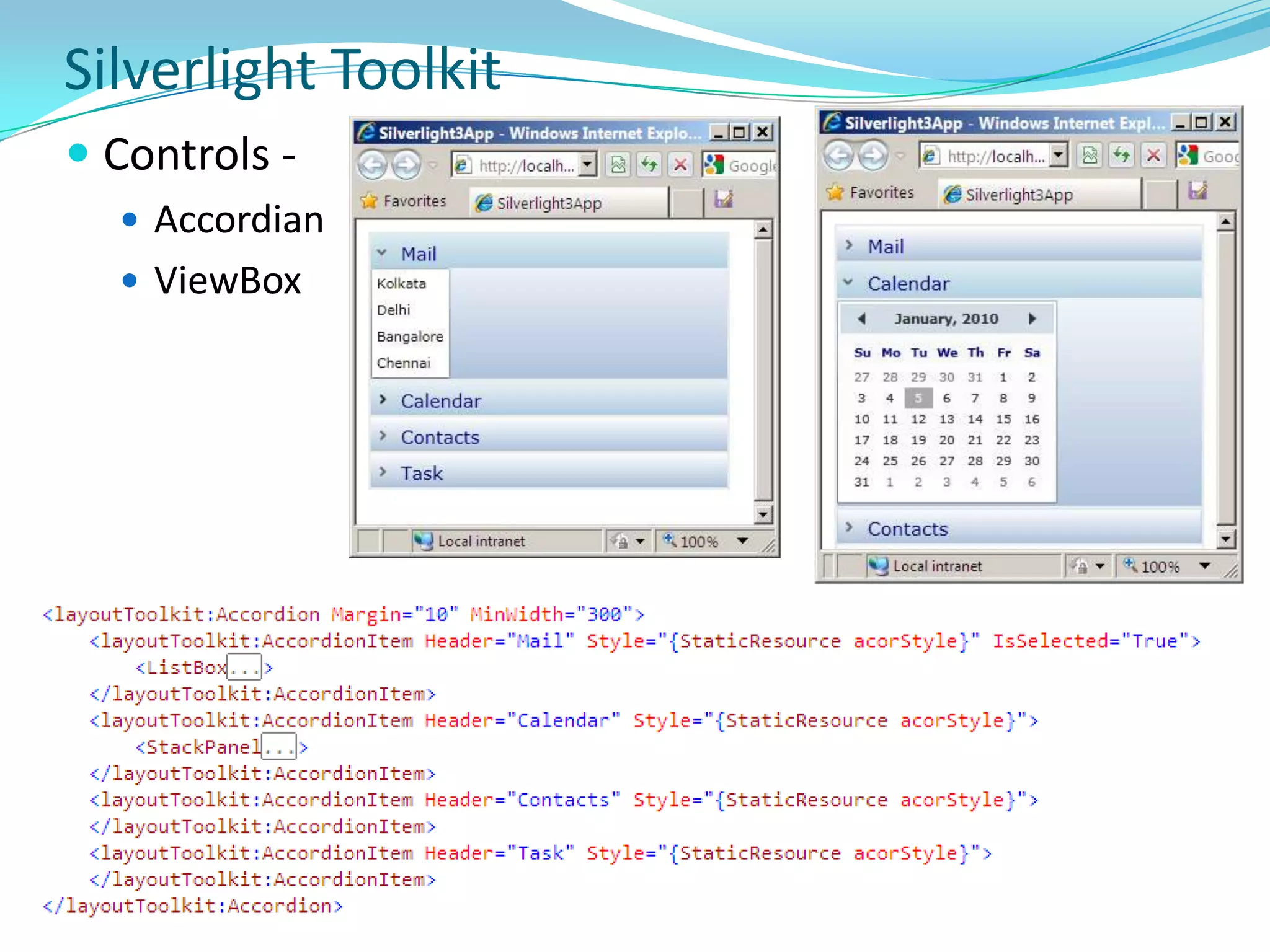 Silverlight Toolkit

Controls -

Accordian

ViewBox

Silverlight3App - Windows Internet Explo...

http://localh...

Google

Favorites

Silverlight3App

Mail

Kolkata

Delhi

Bangalore

Chennai

Calendar

Contacts

Task

Local intranet

100%

Silverlight3App - Windows Internet Expl...

http://localh...

Goog

Favorites

Silverlight3App

Mail

Calendar

January, 2010

| Su | Mo | Tu | We | Th | Fr | Sa |
|---|---|---|---|---|---|---|
| 27 | 28 | 29 | 30 | 31 | 1 | 2 |
| 3 | 4 | 5 | 6 | 7 | 8 | 9 |
| 10 | 11 | 12 | 13 | 14 | 15 | 16 |
| 17 | 18 | 19 | 20 | 21 | 22 | 23 |
| 24 | 25 | 26 | 27 | 28 | 29 | 30 |
| 31 | 1 | 2 | 3 | 4 | 5 | 6 |

Contacts

Local intranet

100%

<layoutToolkit:Accordion Margin="10" MinWidth="300">
<layoutToolkit:AccordionItem Header="Mail" Style="{StaticResource acorStyle}" IsSelected="True">
<ListBox...>
</layoutToolkit:AccordionItem>
<layoutToolkit:AccordionItem Header="Calendar" Style="{StaticResource acorStyle}">
<StackPanel...>
</layoutToolkit:AccordionItem>
<layoutToolkit:AccordionItem Header="Contacts" Style="{StaticResource acorStyle}">
</layoutToolkit:AccordionItem>
<layoutToolkit:AccordionItem Header="Task" Style="{StaticResource acorStyle}">
</layoutToolkit:AccordionItem>
</layoutToolkit:Accordion>